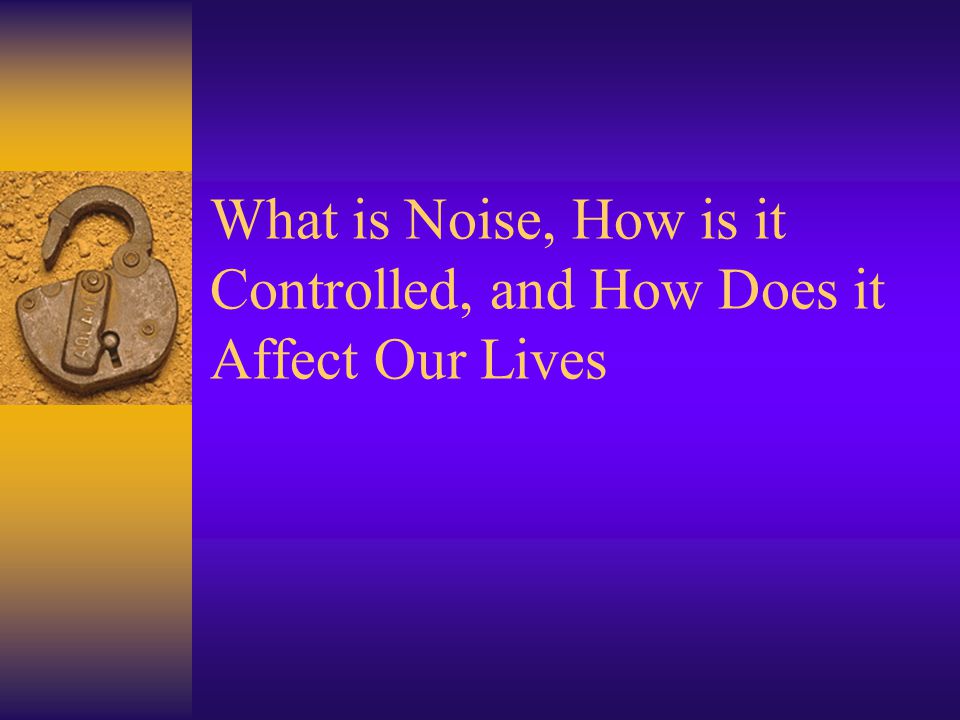 What is Noise, How is it Controlled, and How Does it Affect Our Lives